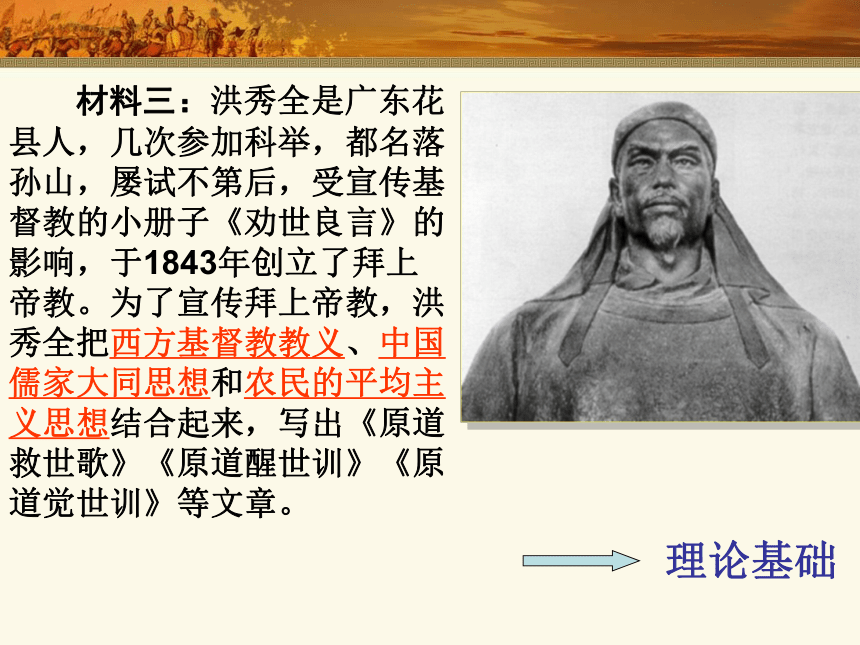 材料三：洪秀全是广东花县人，几次参加科举，都名落孙山，屡试不第后，受宣传基督教的小册子《劝世良言》的影响，于1843年创立了拜上帝教。为了宣传拜上帝教，洪秀全把西方基督教教义、中国儒家大同思想和农民的平均主义思想结合起来，写出《原道救世歌》《原道醒世训》《原道觉世训》等文章。

理论基础